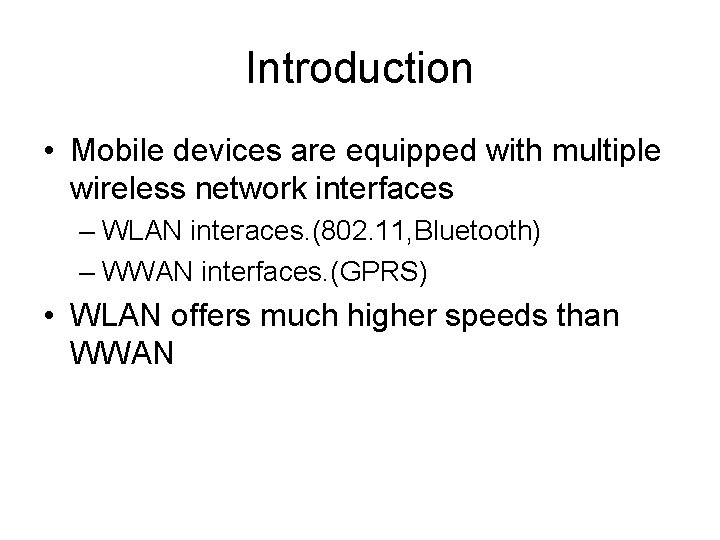 Introduction

• Mobile devices are equipped with multiple wireless network interfaces

– WLAN interaces.(802.11,Bluetooth)

– WWAN interfaces.(GPRS)

• WLAN offers much higher speeds than WWAN